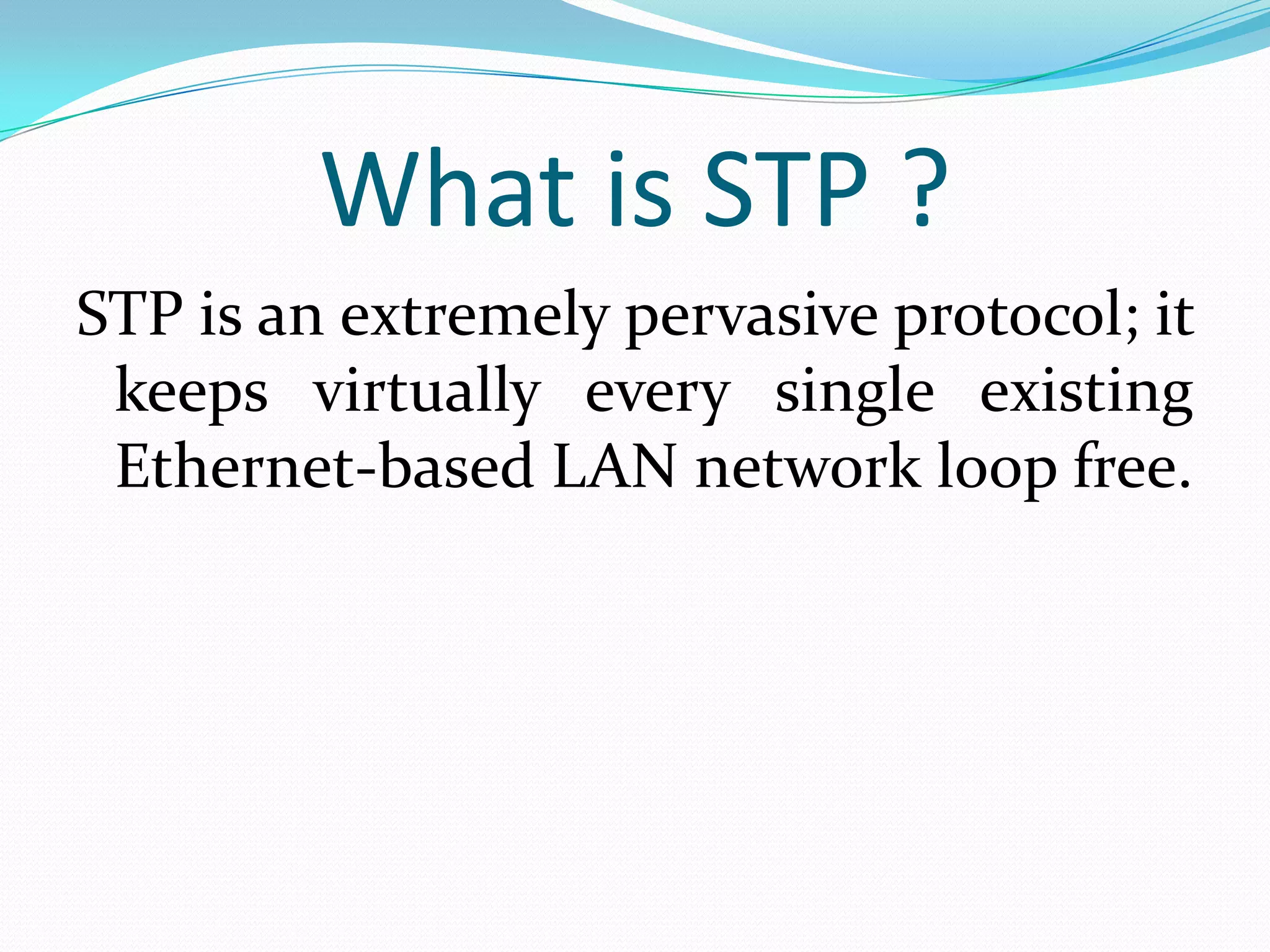 What is STP ?

STP is an extremely pervasive protocol; it keeps virtually every single existing Ethernet-based LAN network loop free.